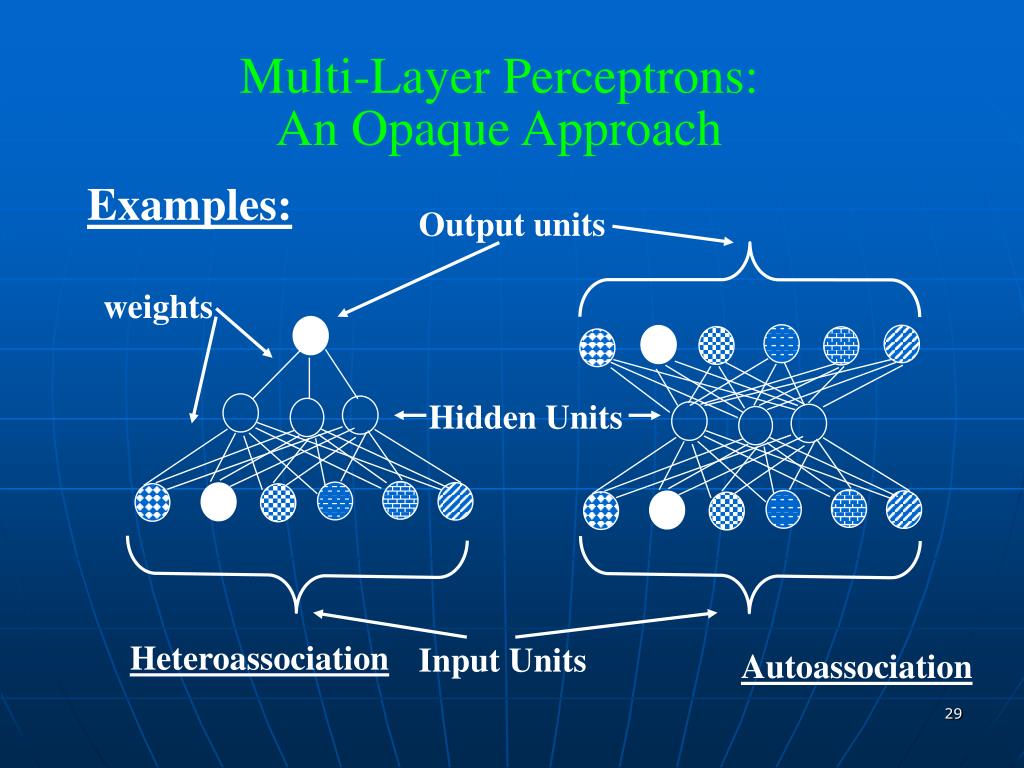 Multi-Layer Perceptrons:
An Opaque Approach

Examples:

Output units

weights

Hidden Units

Heteroassociation

Input Units

Autoassociation

29